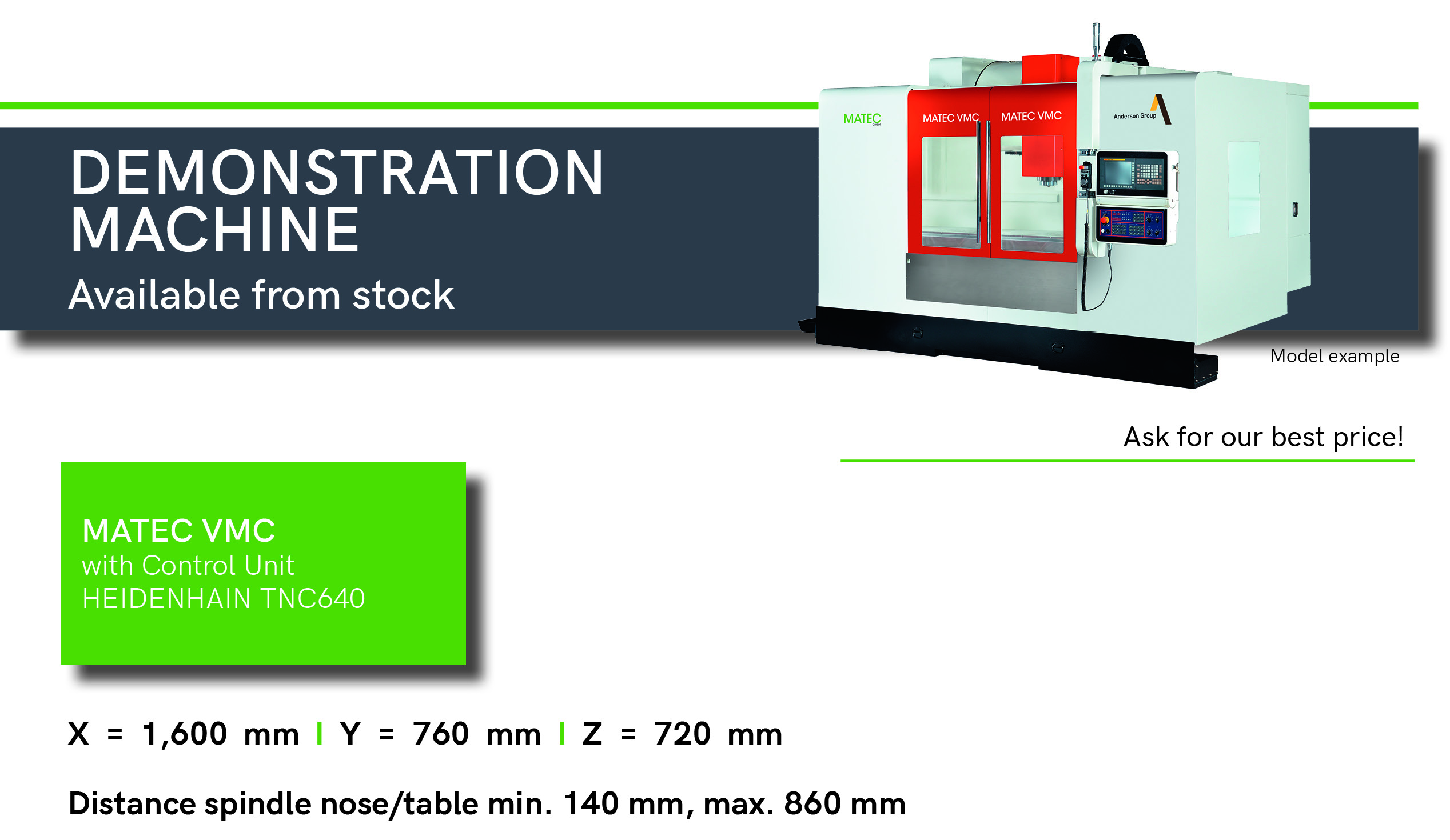 DEMONSTRATION MACHINE
Available from stock

MATEC
MATEC VMC
MATEC VMC
Anderson Group

Model example

Ask for our best price!

MATEC VMC
with Control Unit
HEIDENHAIN TNC640

X = 1,600 mm | Y = 760 mm | Z = 720 mm

Distance spindle nose/table min. 140 mm, max. 860 mm